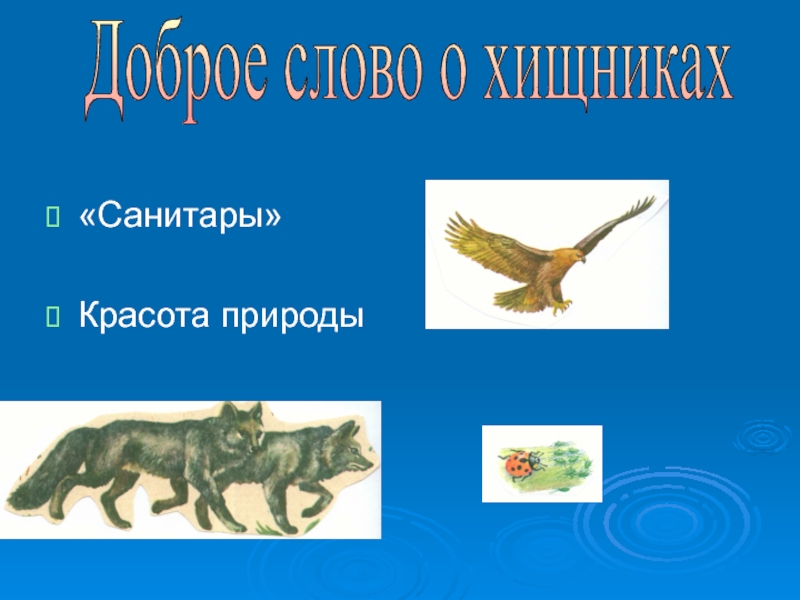 Доброе слово о хищниках

«Санитары»

Красота природы